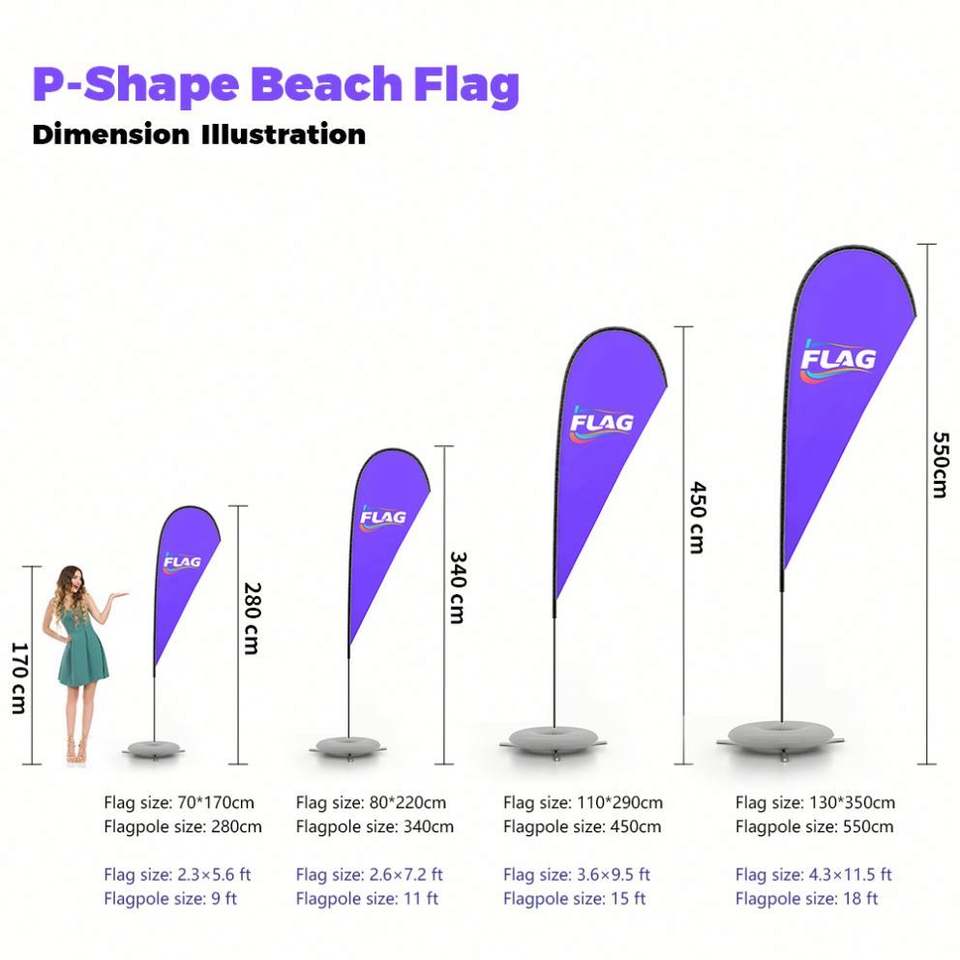 P-Shape Beach Flag

Dimension Illustration

170 cm

FLAG

280 cm

FLAG

340 cm

FLAG

450 cm

FLAG

550cm

Flag size: 70*170cm
Flagpole size: 280cm

Flag size: 2.3×5.6 ft
Flagpole size: 9 ft

Flag size: 80*220cm
Flagpole size: 340cm

Flag size: 2.6×7.2 ft
Flagpole size: 11 ft

Flag size: 110*290cm
Flagpole size: 450cm

Flag size: 3.6×9.5 ft
Flagpole size: 15 ft

Flag size: 130*350cm
Flagpole size: 550cm

Flag size: 4.3×11.5 ft
Flagpole size: 18 ft